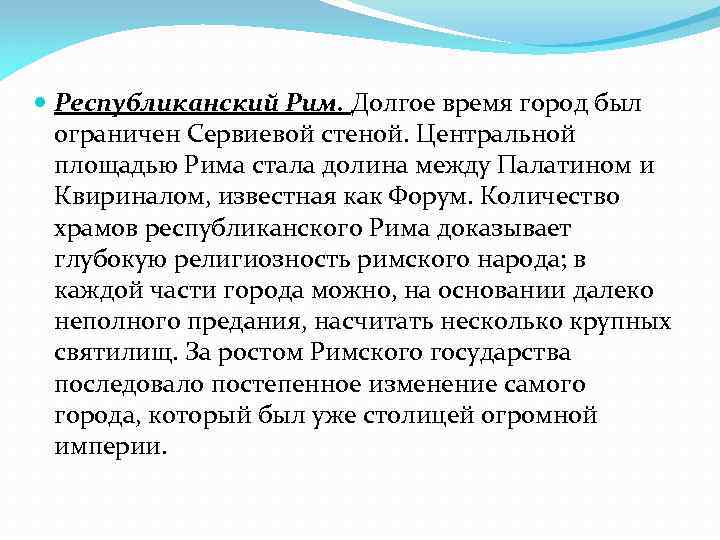 Республиканский Рим. Долгое время город был ограничен Сервиевой стеной. Центральной площадью Рима стала долина между Палатином и Квириналом, известная как Форум. Количество храмов республиканского Рима доказывает глубокую религиозность римского народа; в каждой части города можно, на основании далеко неполного предания, насчитать несколько крупных святилищ. За ростом Римского государства последовало постепенное изменение самого города, который был уже столицей огромной империи.